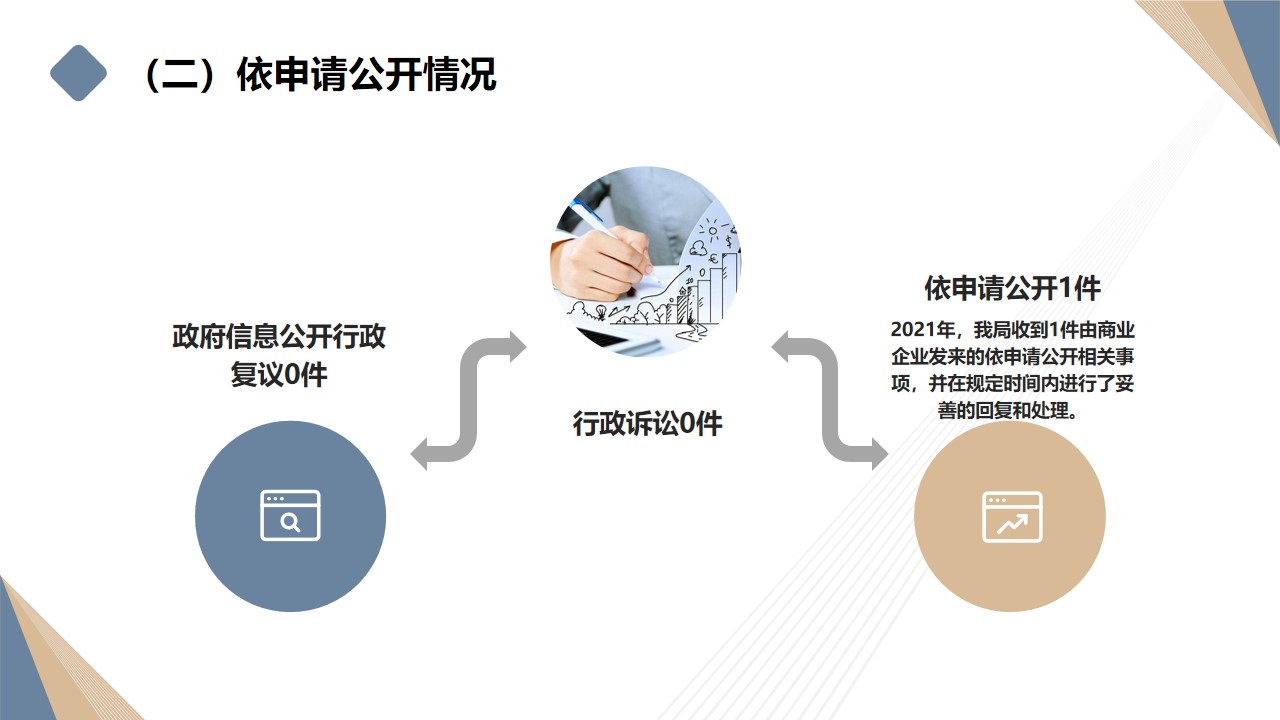 （二）依申请公开情况

政府信息公开行政复议0件

行政诉讼0件

依申请公开1件

2021年，我局收到1件由商业企业发来的依申请公开相关事项，并在规定时间内进行了妥善的回复和处理。